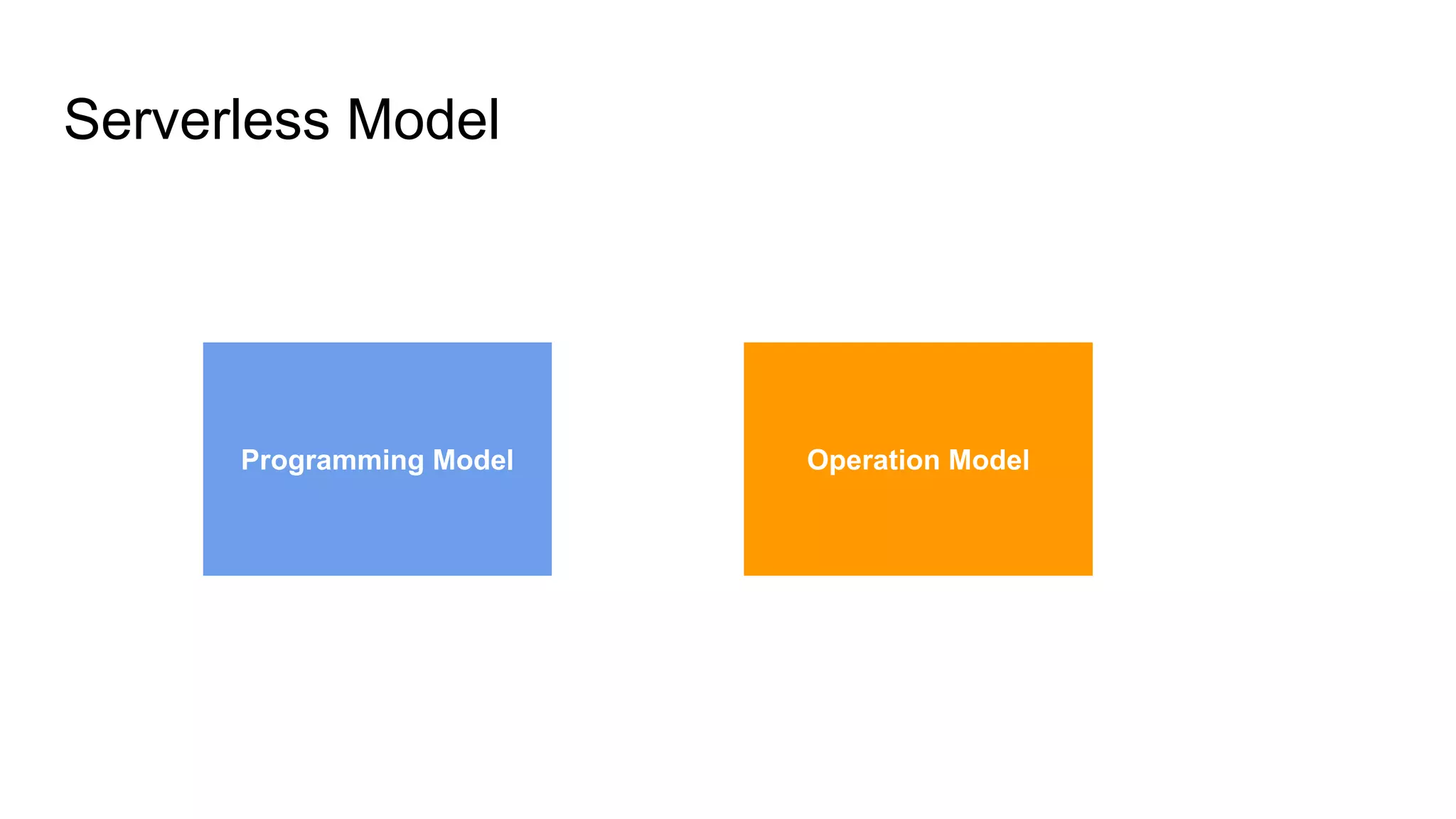 Serverless Model

Programming Model

Operation Model